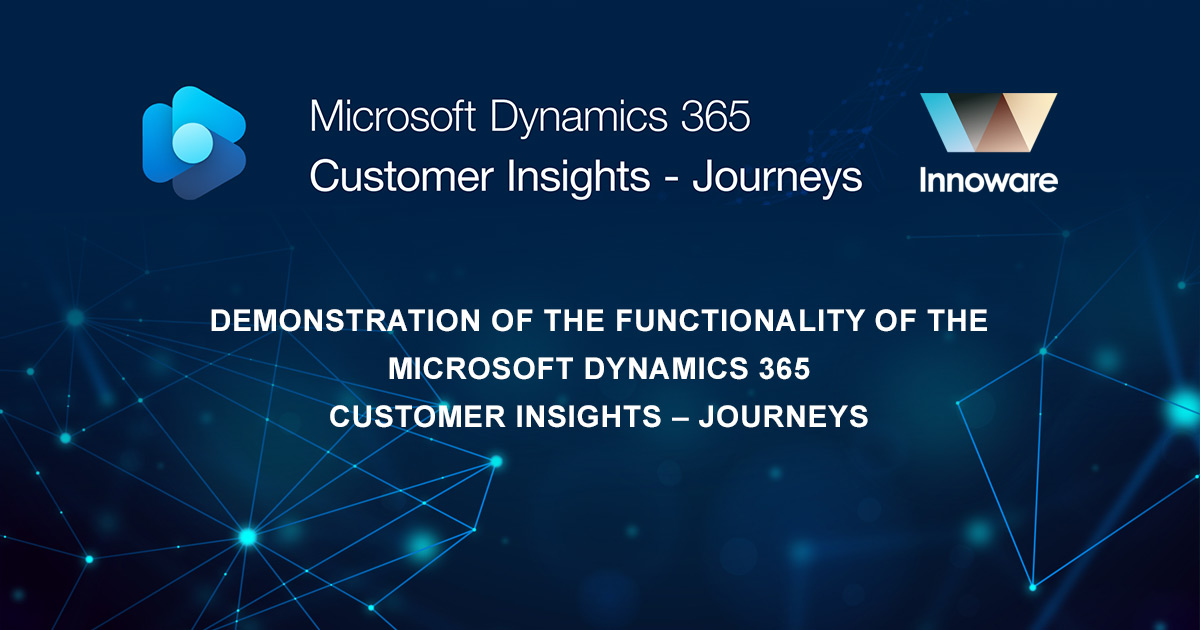 Microsoft Dynamics 365
Customer Insights - Journeys

Innoware

DEMONSTRATION OF THE FUNCTIONALITY OF THE MICROSOFT DYNAMICS 365 CUSTOMER INSIGHTS – JOURNEYS